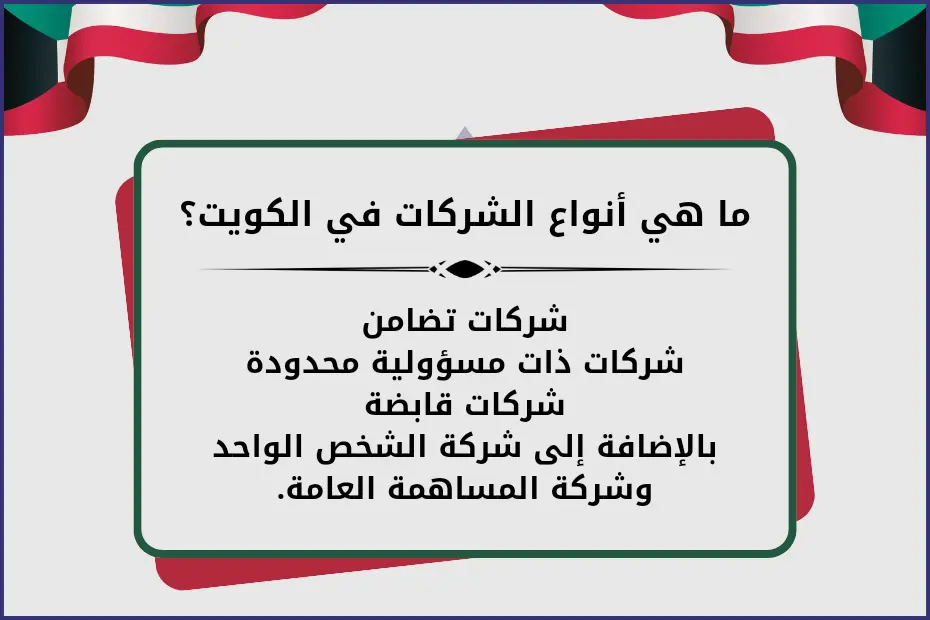 ما هي أنواع الشركات في الكويت؟

شركات تضامن
شركات ذات مسؤولية محدودة
شركات قابضة
بالإضافة إلى شركة الشخص الواحد وشركة المساهمة العامة.